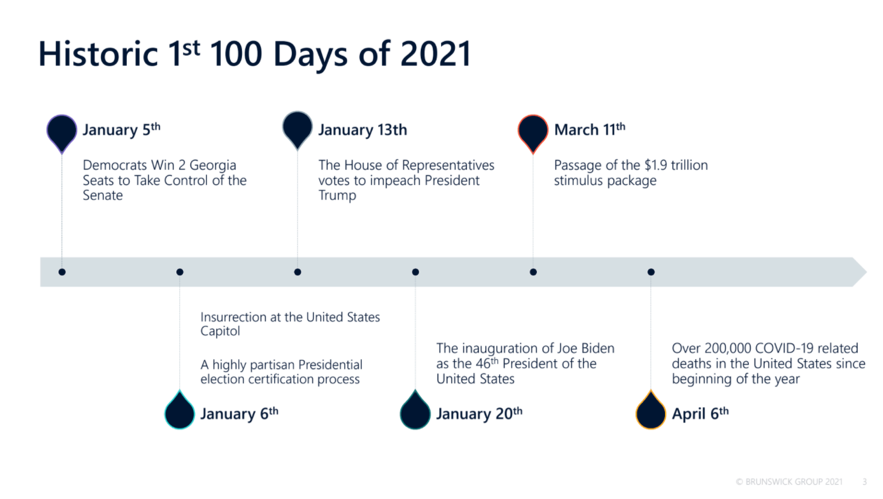 Historic 1$^{st}$ 100 Days of 2021

January 5$^{th}$

Democrats Win 2 Georgia Seats to Take Control of the Senate

January 13th

The House of Representatives votes to impeach President Trump

March 11$^{th}$

Passage of the $1.9 trillion stimulus package

Insurrection at the United States Capitol

A highly partisan Presidential election certification process

January 6$^{th}$

The inauguration of Joe Biden as the 46$^{th}$ President of the United States

January 20$^{th}$

Over 200,000 COVID-19 related deaths in the United States since beginning of the year

April 6$^{th}$

© BRUNSWICK GROUP 2021 3